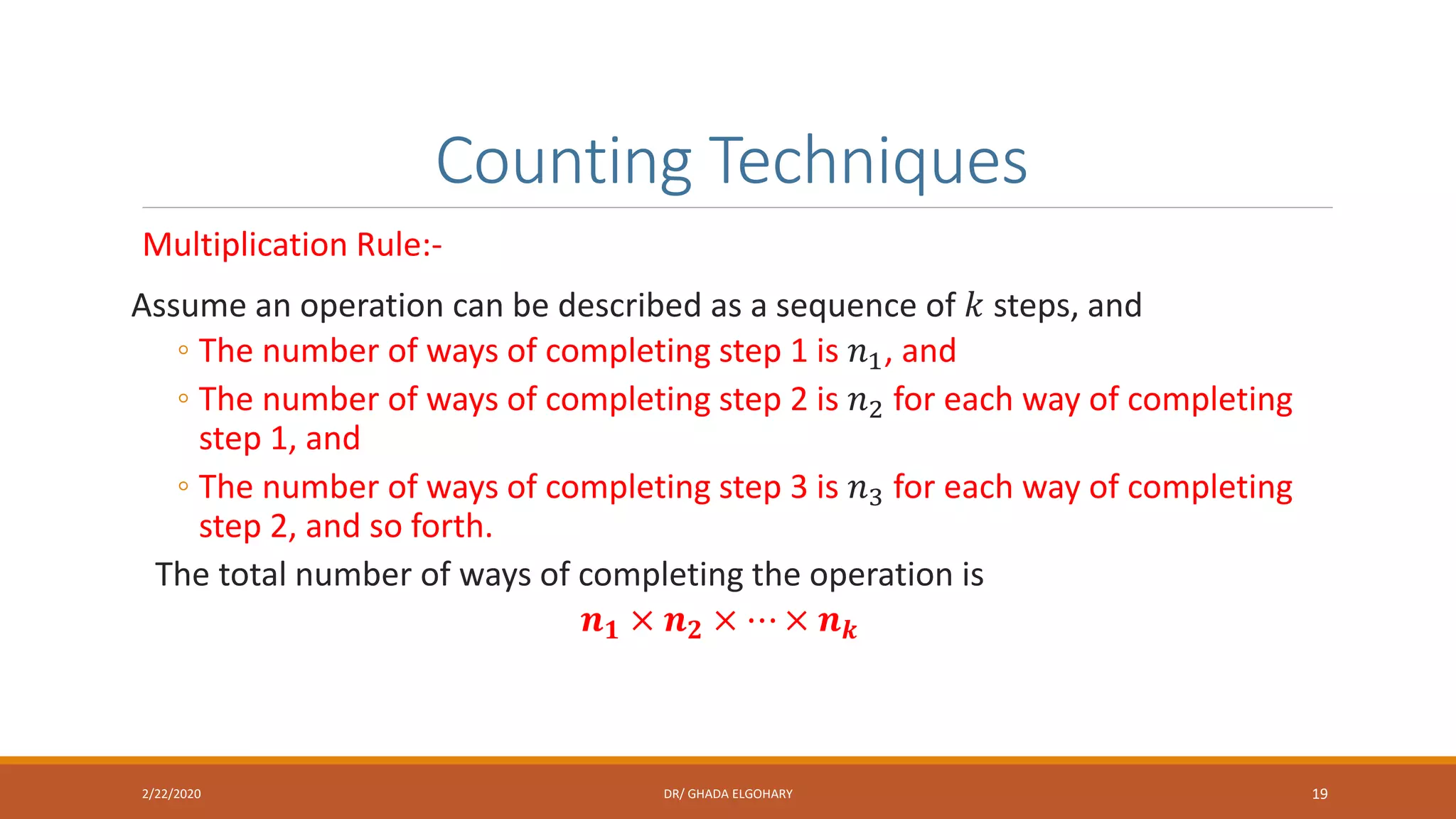 Counting Techniques

Multiplication Rule:-

Assume an operation can be described as a sequence of $k$ steps, and

◦ The number of ways of completing step 1 is $n_1$, and

◦ The number of ways of completing step 2 is $n_2$ for each way of completing step 1, and

◦ The number of ways of completing step 3 is $n_3$ for each way of completing step 2, and so forth.

The total number of ways of completing the operation is

$n_1 \times n_2 \times \cdots \times n_k$

2/22/2020

DR/ GHADA ELGOHARY

19